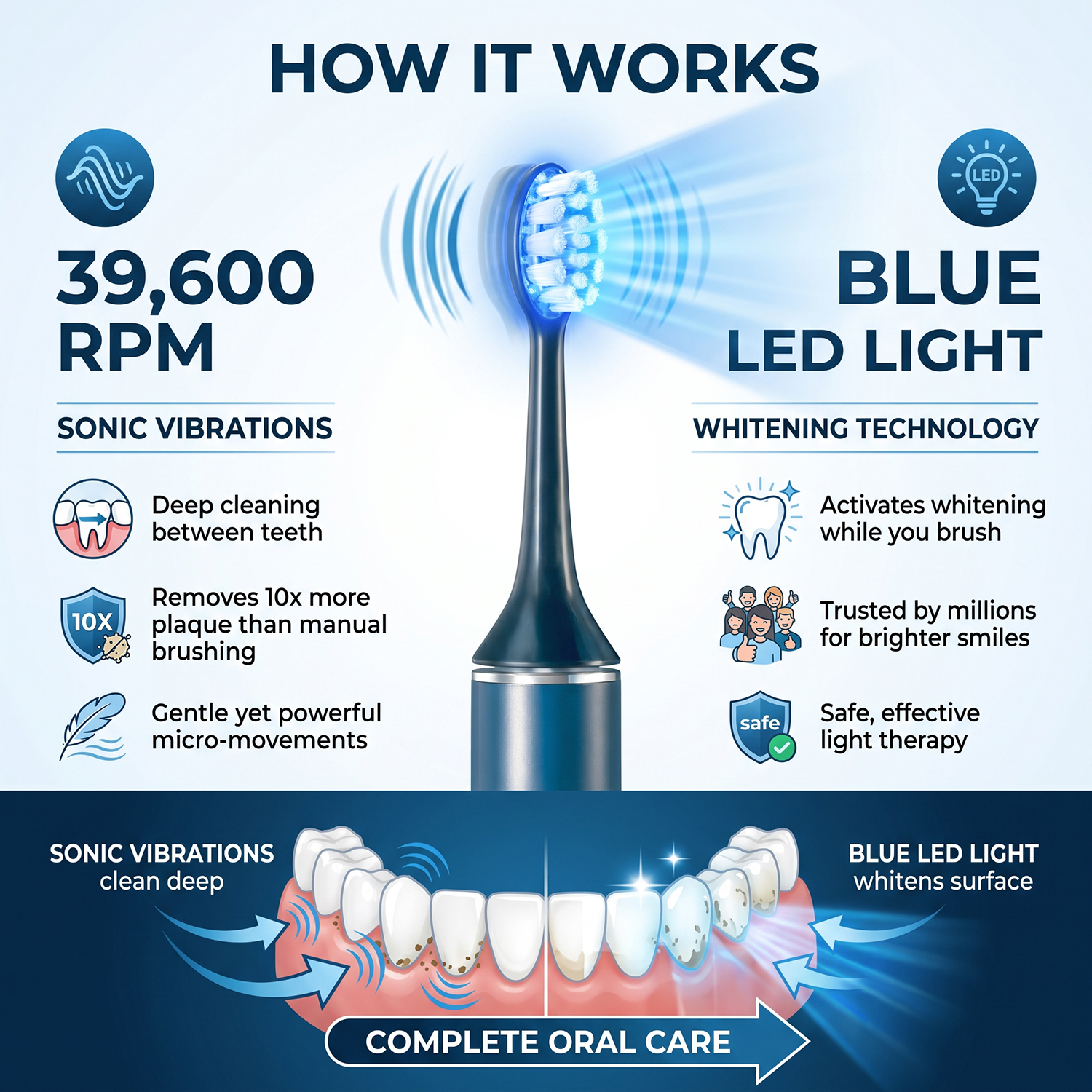 HOW IT WORKS

39,600 RPM

SONIC VIBRATIONS

Deep cleaning between teeth

10X

Removes 10x more plaque than manual brushing

Gentle yet powerful micro-movements

LED

BLUE LED LIGHT

WHITENING TECHNOLOGY

Activates whitening while you brush

Trusted by millions for brighter smiles

safe

Safe, effective light therapy

SONIC VIBRATIONS clean deep

BLUE LED LIGHT whitens surface

COMPLETE ORAL CARE